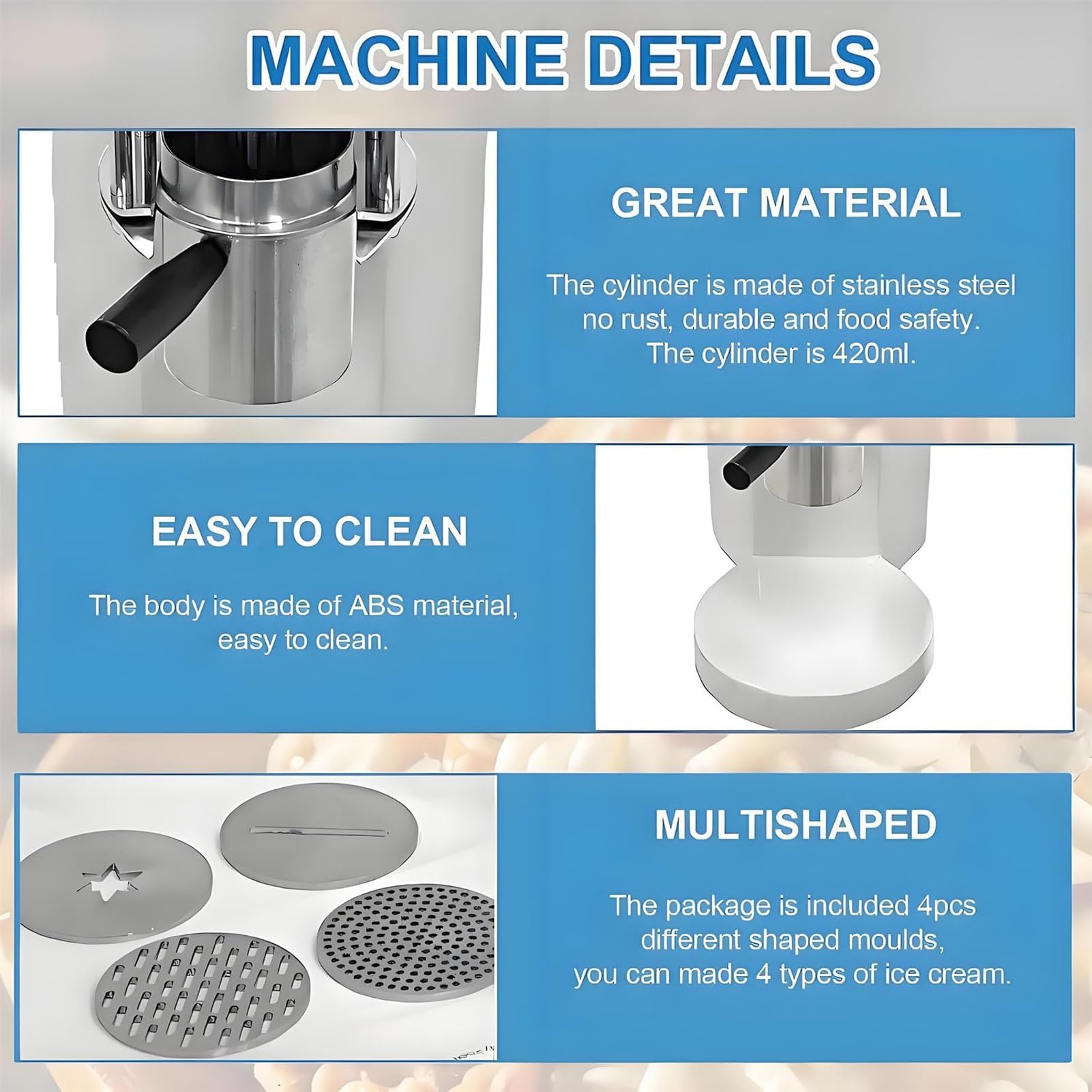 MACHINE DETAILS

GREAT MATERIAL

The cylinder is made of stainless steel no rust, durable and food safety. The cylinder is 420ml.

EASY TO CLEAN

The body is made of ABS material, easy to clean.

MULTISHAPED

The package is included 4pcs different shaped moulds, you can made 4 types of ice cream.